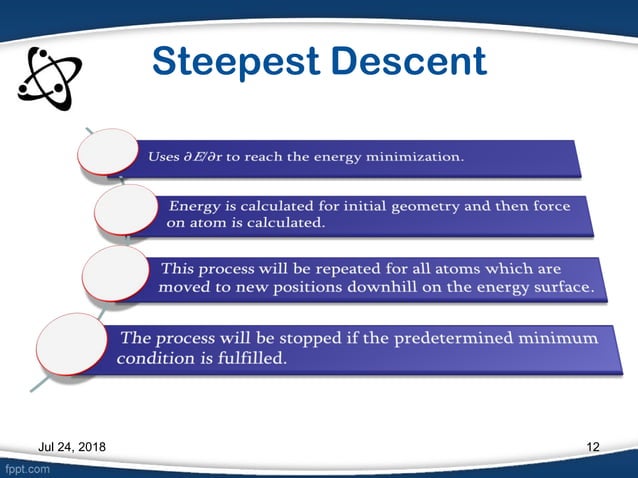 Steepest Descent

Uses $\partial E/\partial r$ to reach the energy minimization.

Energy is calculated for initial geometry and then force on atom is calculated.

This process will be repeated for all atoms which are moved to new positions downhill on the energy surface.

The process will be stopped if the predetermined minimum condition is fulfilled.

Jul 24, 2018

12

fppt.com